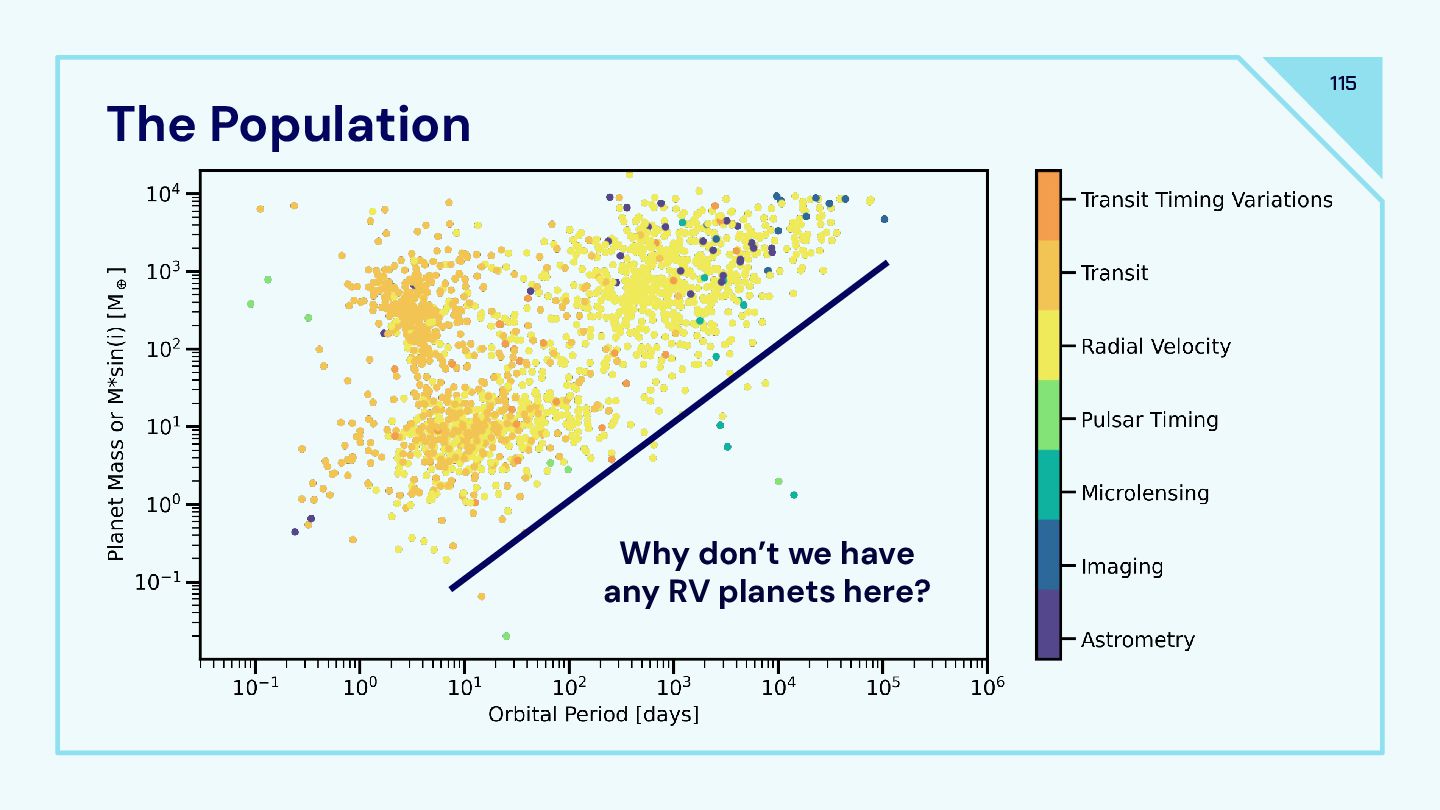 115

The Population

Planet Mass or M*sin(i) [$M_\oplus$]

$10^4$
$10^3$
$10^2$
$10^1$
$10^0$
$10^{-1}$

Why don't we have any RV planets here?

$10^{-1}$ $10^0$ $10^1$ $10^2$ $10^3$ $10^4$ $10^5$ $10^6$

Orbital Period [days]

Transit Timing Variations
Transit
Radial Velocity
Pulsar Timing
Microlensing
Imaging
Astrometry